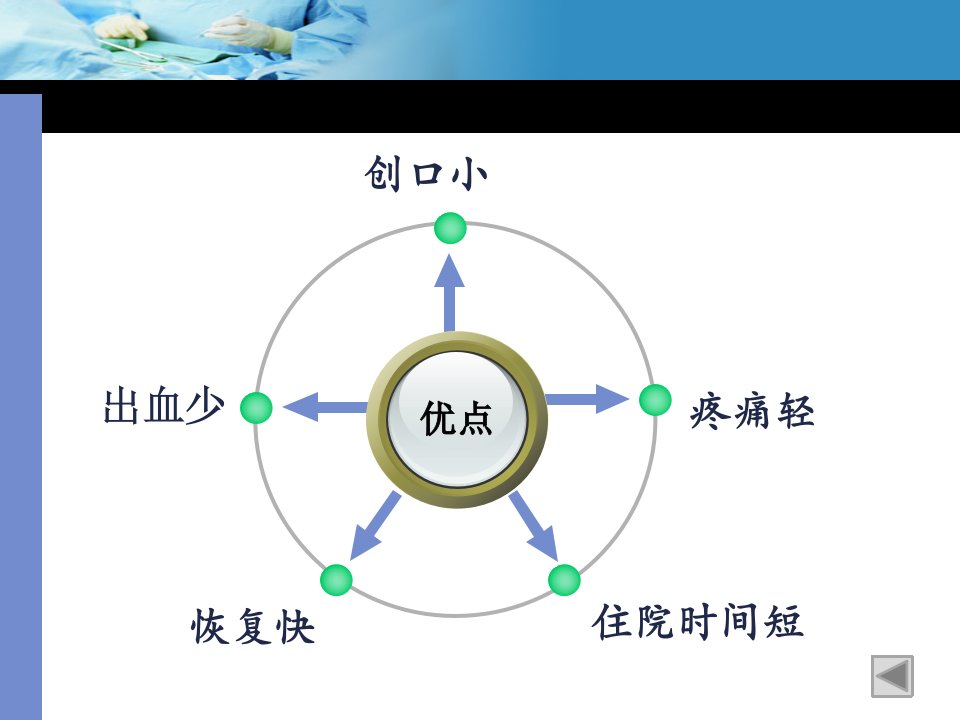 创口小

出血少

优点

疼痛轻

恢复快

住院时间短